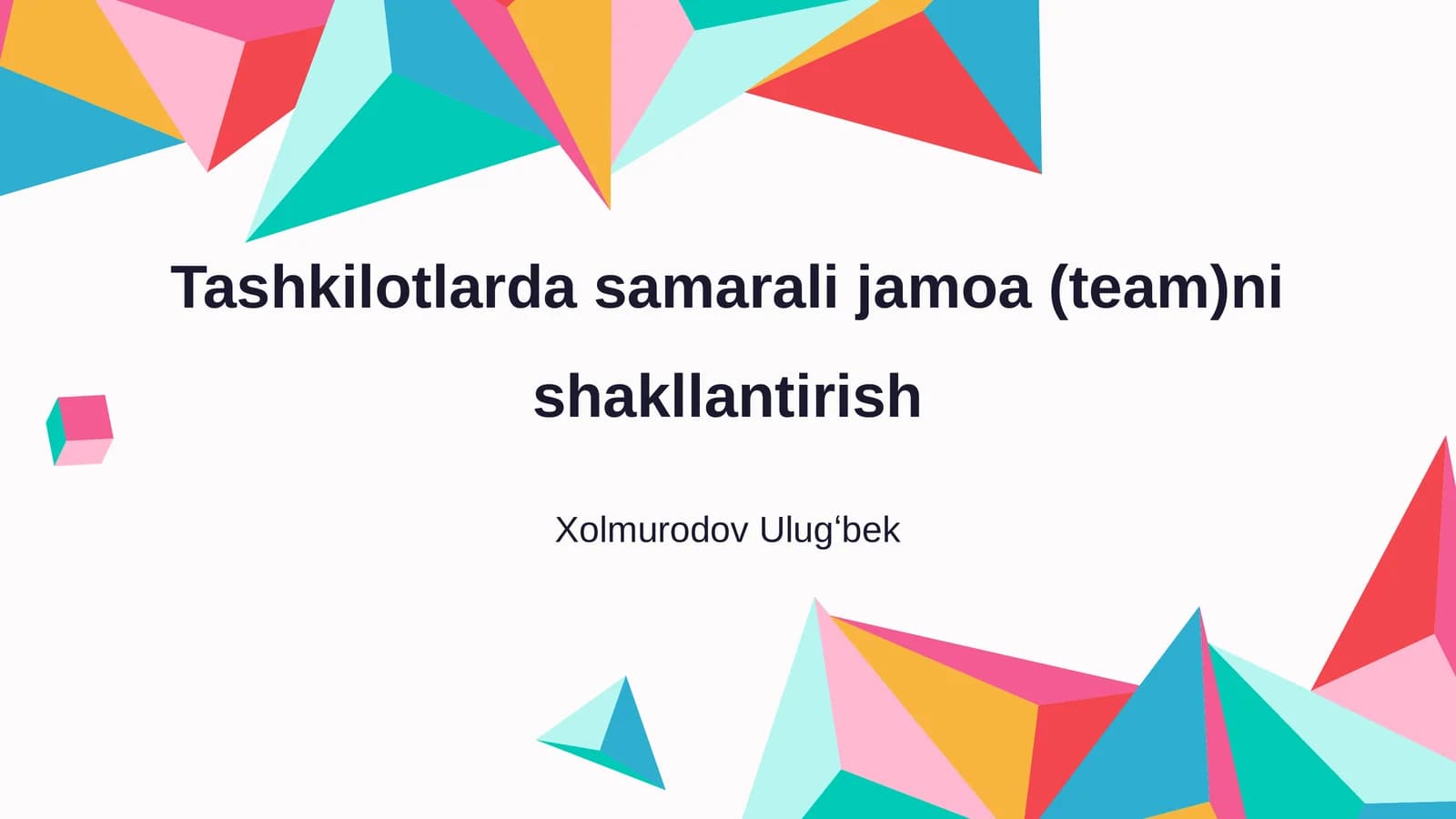 Tashkilotlarda samarali jamoa (team)ni shakllantirish

Xolmurodov Ulug‘bek